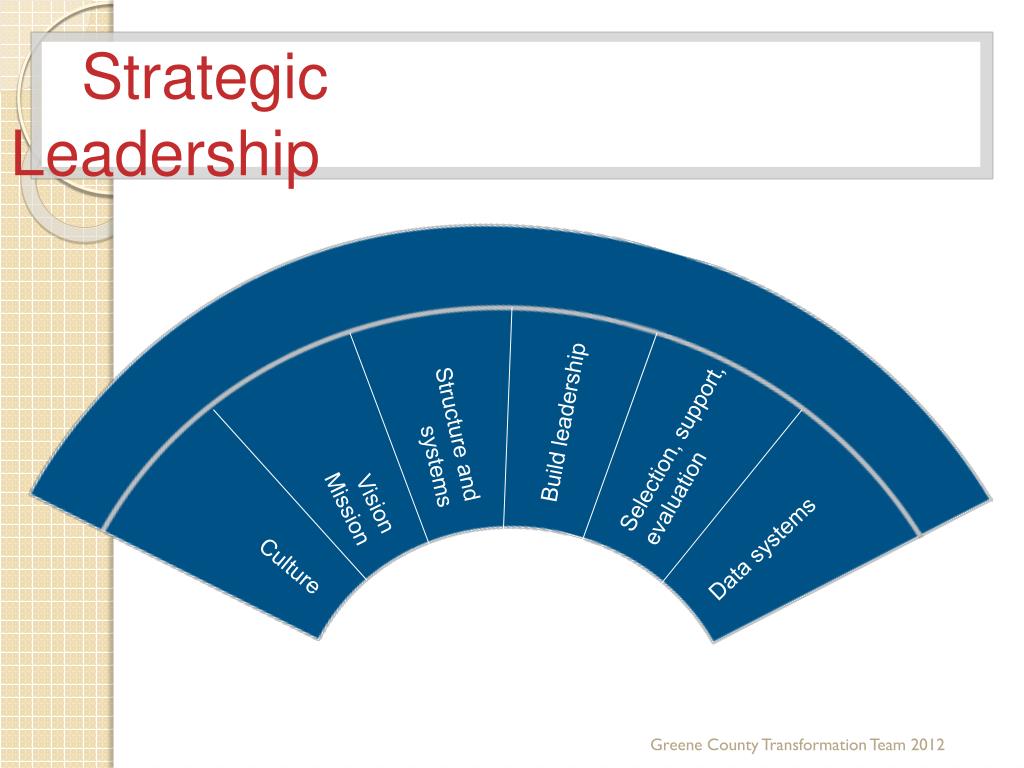 Strategic Leadership

Culture

Vision
Mission

Structure and systems

Build leadership

Selection, support, evaluation

Data systems

Greene County Transformation Team 2012